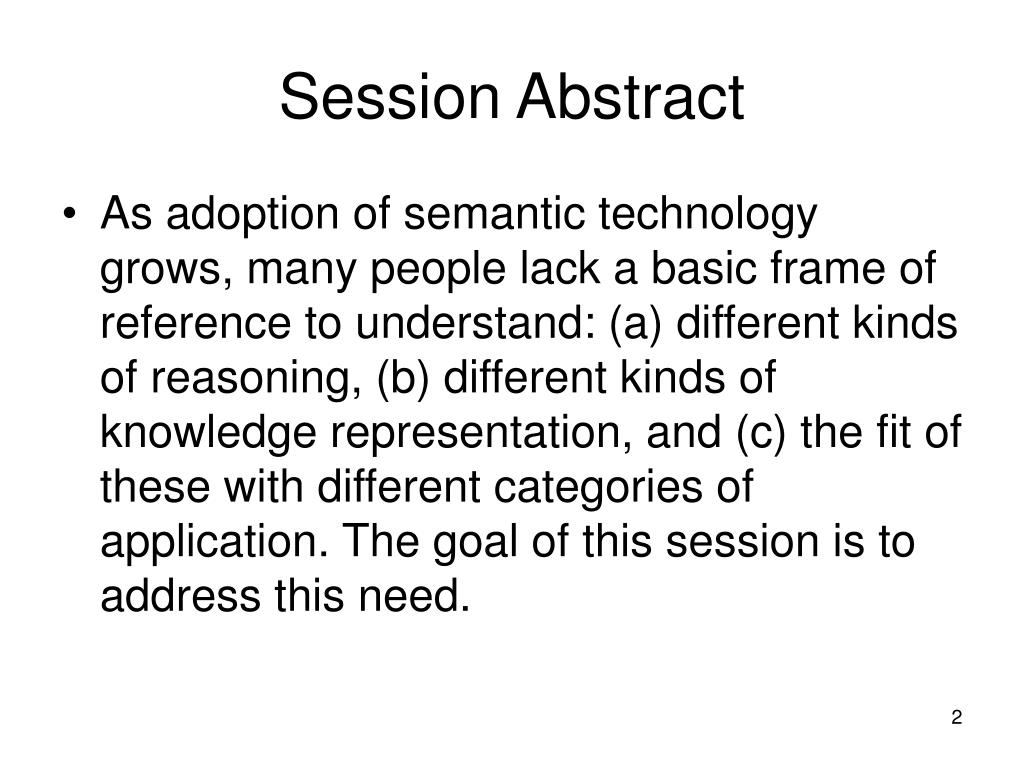 Session Abstract

• As adoption of semantic technology grows, many people lack a basic frame of reference to understand: (a) different kinds of reasoning, (b) different kinds of knowledge representation, and (c) the fit of these with different categories of application. The goal of this session is to address this need.

2